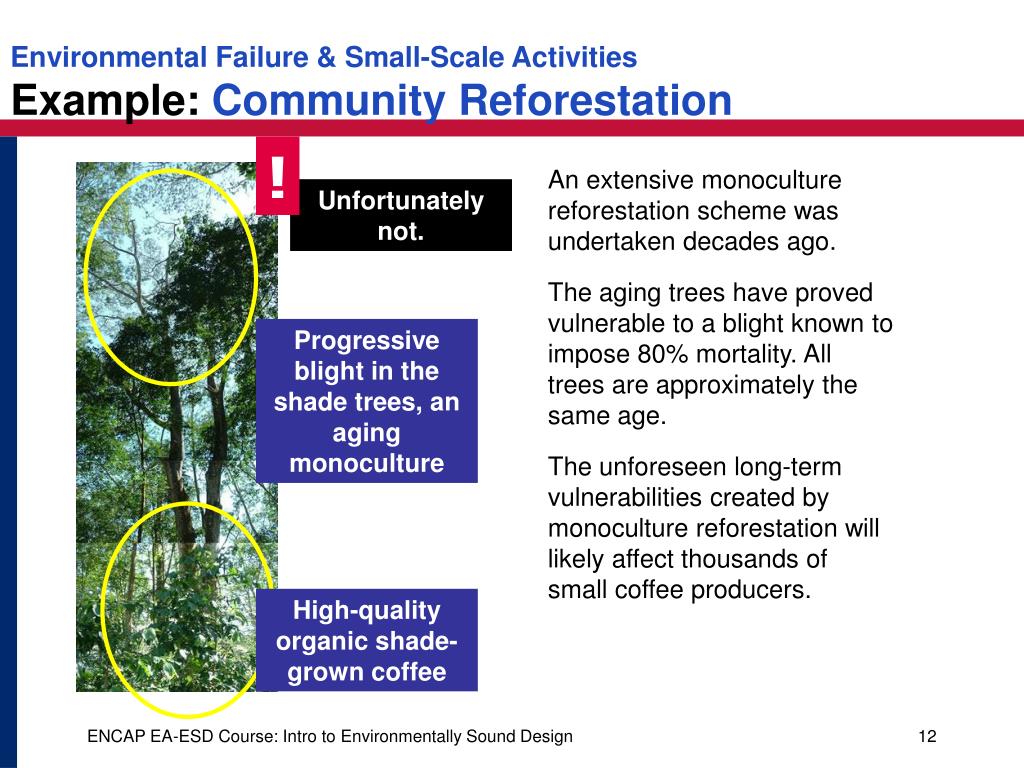 Environmental Failure & Small-Scale Activities
Example: Community Reforestation

!

Unfortunately not.

Progressive blight in the shade trees, an aging monoculture

High-quality organic shade-grown coffee

An extensive monoculture reforestation scheme was undertaken decades ago.

The aging trees have proved vulnerable to a blight known to impose 80% mortality. All trees are approximately the same age.

The unforeseen long-term vulnerabilities created by monoculture reforestation will likely affect thousands of small coffee producers.

ENCAP EA-ESD Course: Intro to Environmentally Sound Design

12